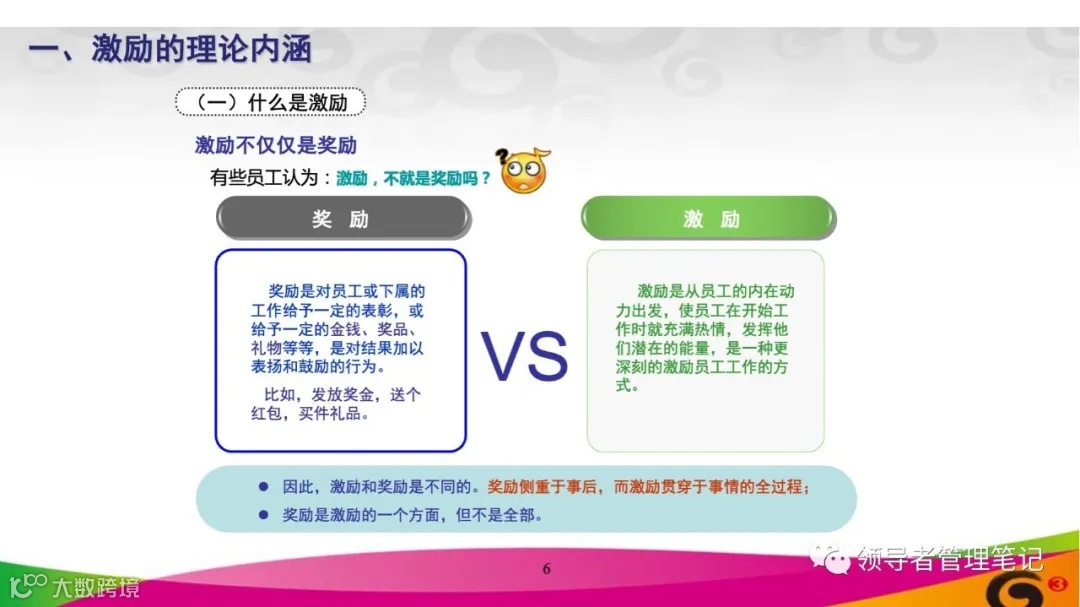 一、激励的理论内涵

（一）什么是激励

激励不仅仅是奖励

有些员工认为：激励，不就是奖励吗？

奖 励

奖励是对员工或下属的工作给予一定的表彰，或给予一定的金钱、奖品、礼物等等，是对结果加以表扬和鼓励的行为。

比如，发放奖金，送个红包，买件礼品。

VS

激 励

激励是从员工的内在动力出发，使员工在开始工作时就充满热情，发挥他们潜在的能量，是一种更深刻的激励员工工作的方式。

● 因此，激励和奖励是不同的。奖励侧重于事后，而激励贯穿于事情的全过程；

● 奖励是激励的一个方面，但不是全部。

6

领导者管理笔记

大数跨境